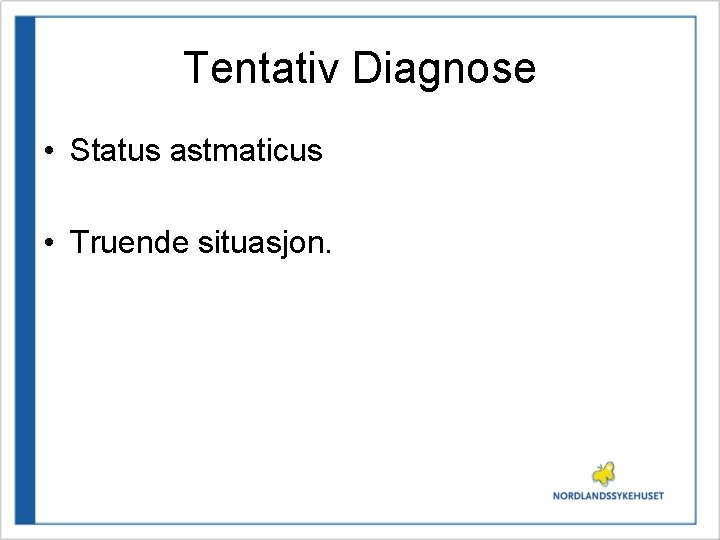 Tentativ Diagnose

• Status astmaticus

• Truende situasjon.

NORDLANDSSYKEHUSET